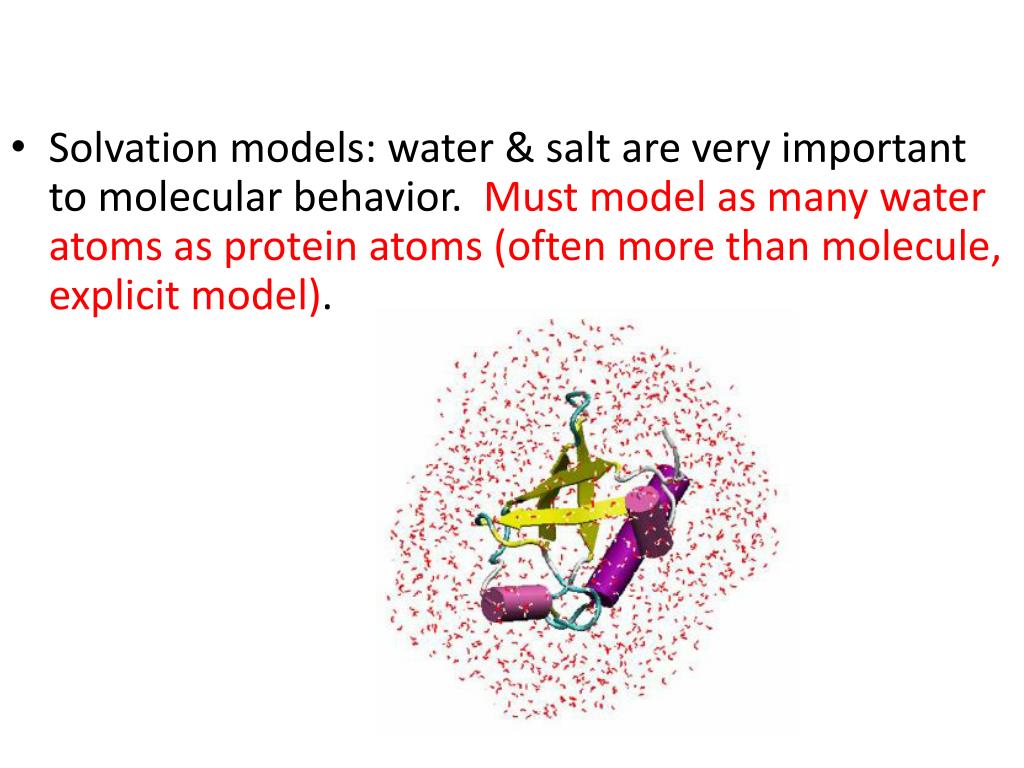 • Solvation models: water & salt are very important to molecular behavior. Must model as many water atoms as protein atoms (often more than molecule, explicit model).